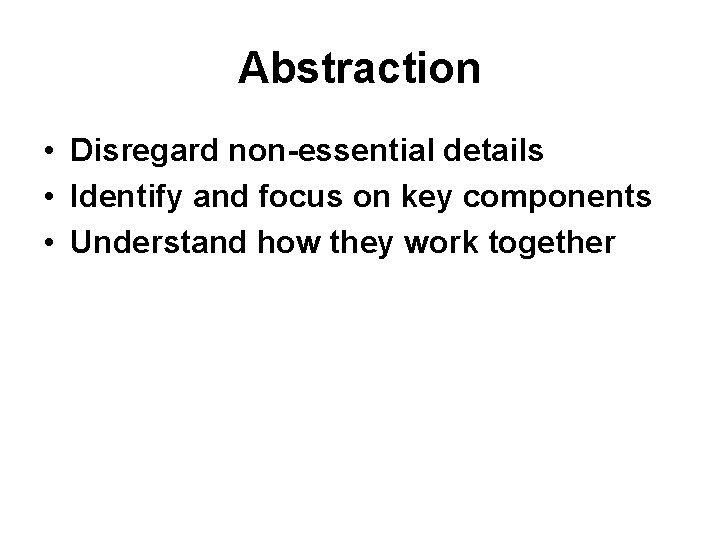 Abstraction

• Disregard non-essential details
• Identify and focus on key components
• Understand how they work together